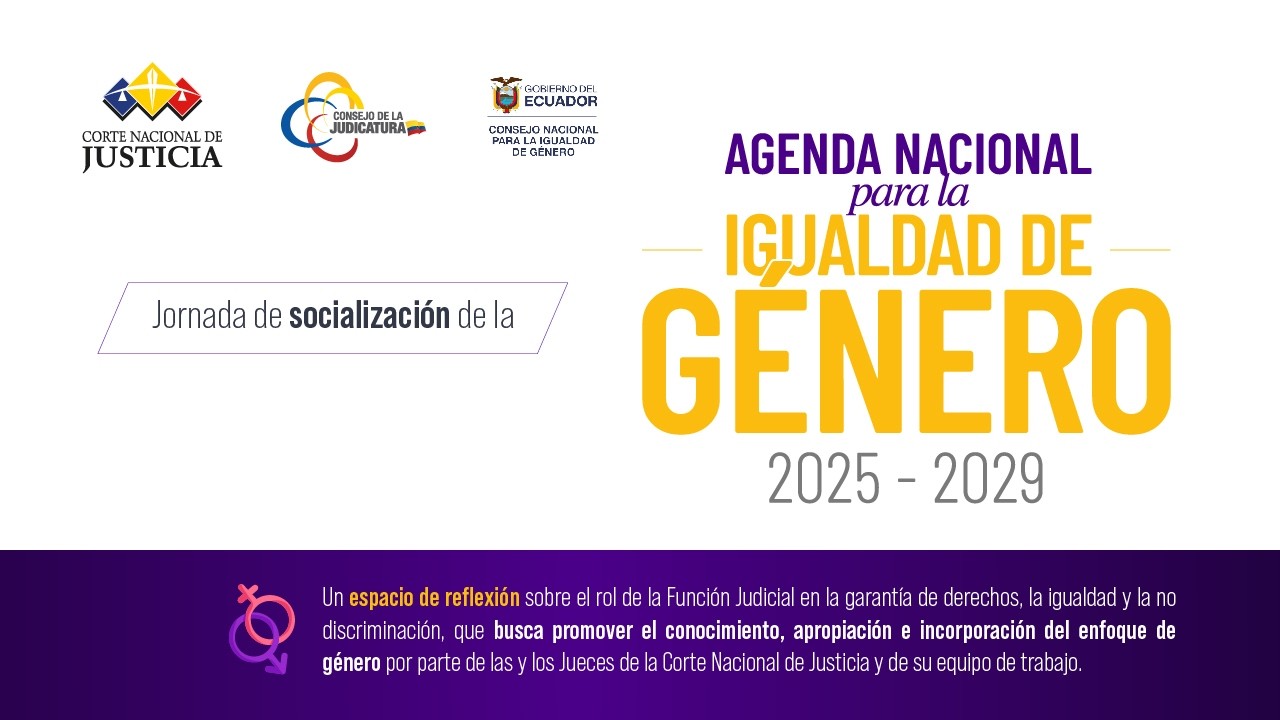 CORTE NACIONAL DE JUSTICIA

CONSEJO DE LA JUDICATURA

GOBIERNO DEL ECUADOR
CONSEJO NACIONAL PARA LA IGUALDAD DE GÉNERO

Jornada de socialización de la

AGENDA NACIONAL para la IGUALDAD DE GÉNERO 2025 - 2029

Un espacio de reflexión sobre el rol de la Función Judicial en la garantía de derechos, la igualdad y la no discriminación, que busca promover el conocimiento, apropiación e incorporación del enfoque de género por parte de las y los Jueces de la Corte Nacional de Justicia y de su equipo de trabajo.